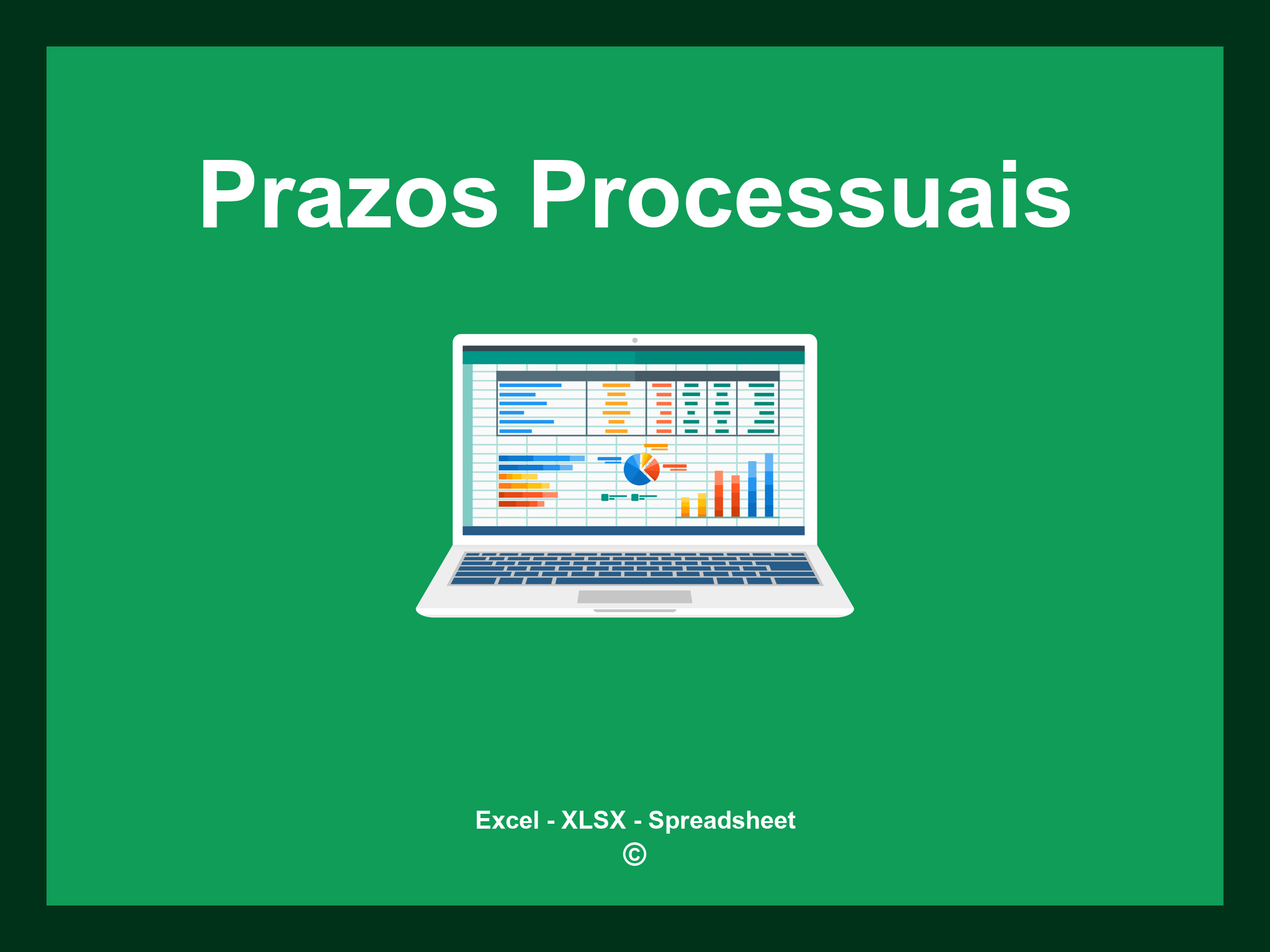 Prazos Processuais

Excel - XLSX - Spreadsheet
©